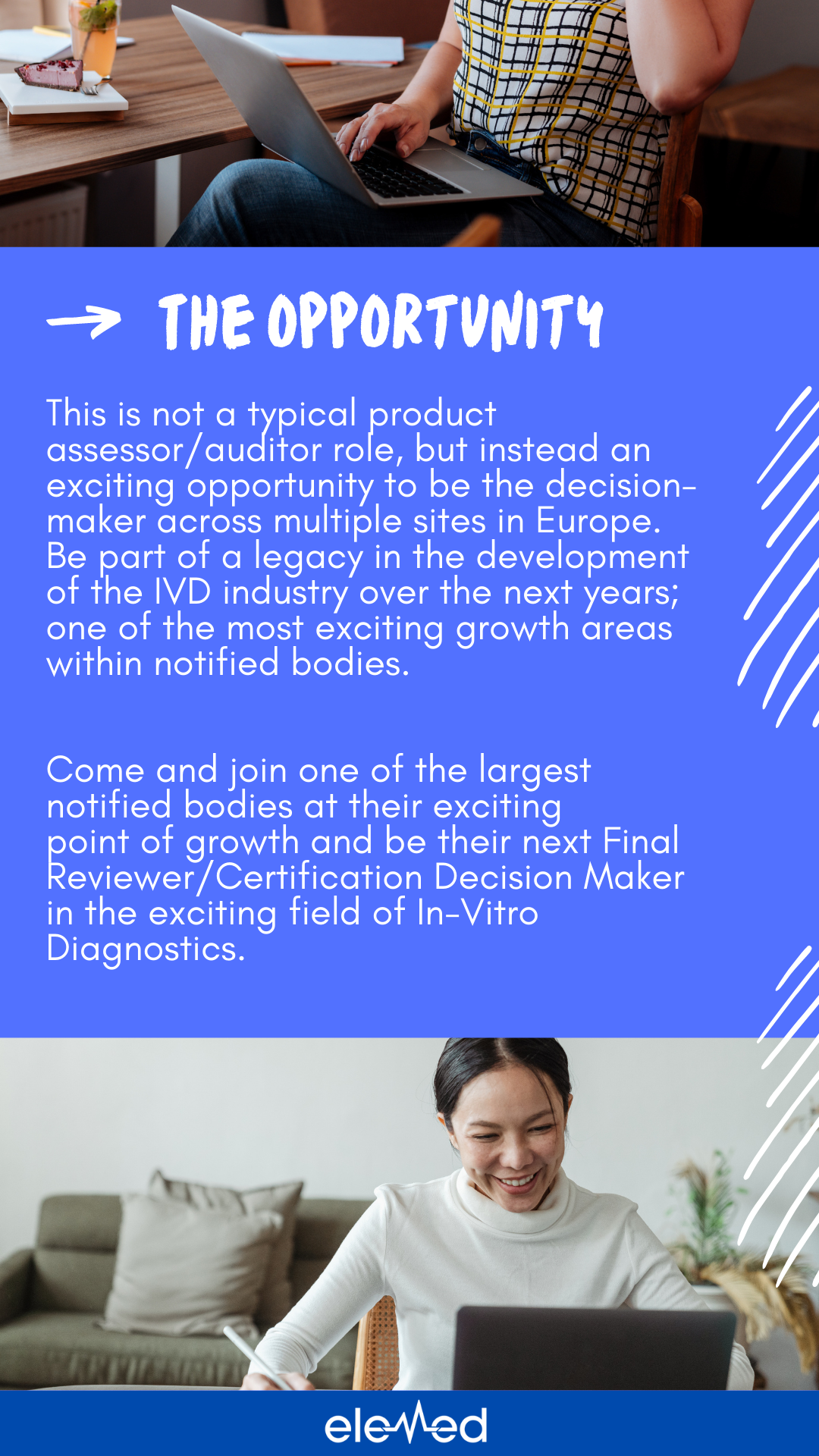 THE OPPORTUNITY

This is not a typical product assessor/auditor role, but instead an exciting opportunity to be the decision-maker across multiple sites in Europe. Be part of a legacy in the development of the IVD industry over the next years; one of the most exciting growth areas within notified bodies.

Come and join one of the largest notified bodies at their exciting point of growth and be their next Final Reviewer/Certification Decision Maker in the exciting field of In-Vitro Diagnostics.

eleMed